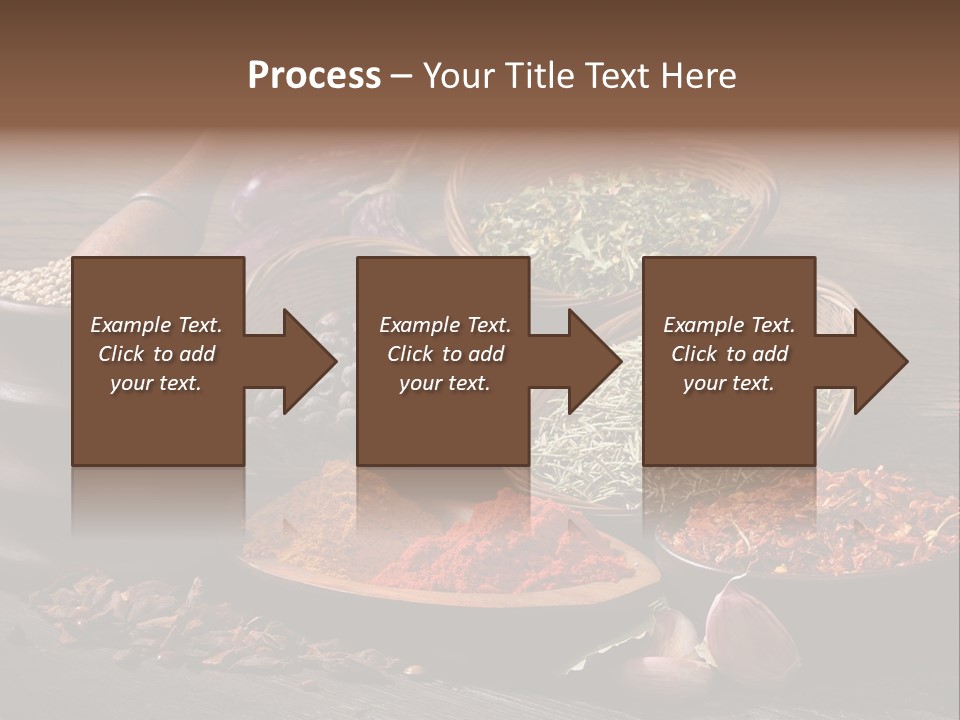 Process – Your Title Text Here

Example Text. Click to add your text.

Example Text. Click to add your text.

Example Text. Click to add your text.